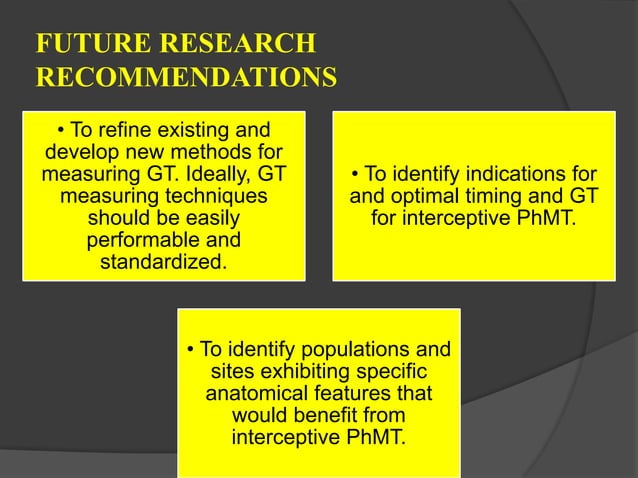 FUTURE RESEARCH RECOMMENDATIONS

• To refine existing and develop new methods for measuring GT. Ideally, GT measuring techniques should be easily performable and standardized.

• To identify indications for and optimal timing and GT for interceptive PhMT.

• To identify populations and sites exhibiting specific anatomical features that would benefit from interceptive PhMT.